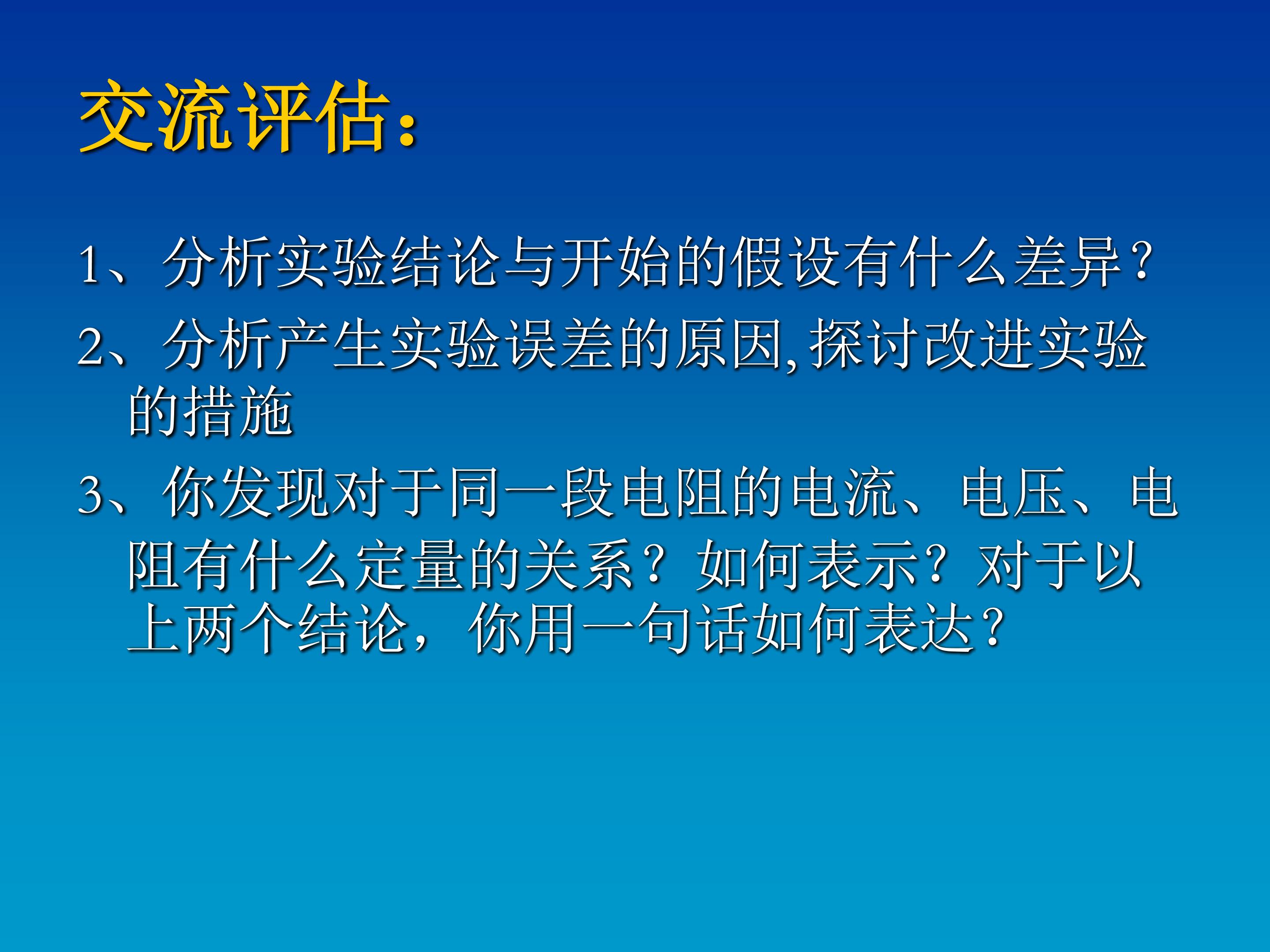 交流评估:

1、分析实验结论与开始的假设有什么差异?

2、分析产生实验误差的原因,探讨改进实验的措施

3、你发现对于同一段电阻的电流、电压、电阻有什么定量的关系?如何表示?对于以上两个结论,你用一句话如何表达?